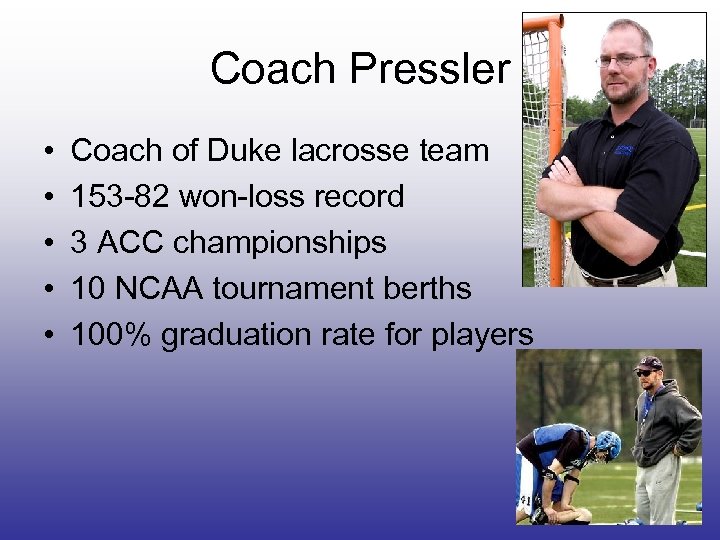 Coach Pressler

• Coach of Duke lacrosse team
• 153-82 won-loss record
• 3 ACC championships
• 10 NCAA tournament berths
• 100% graduation rate for players